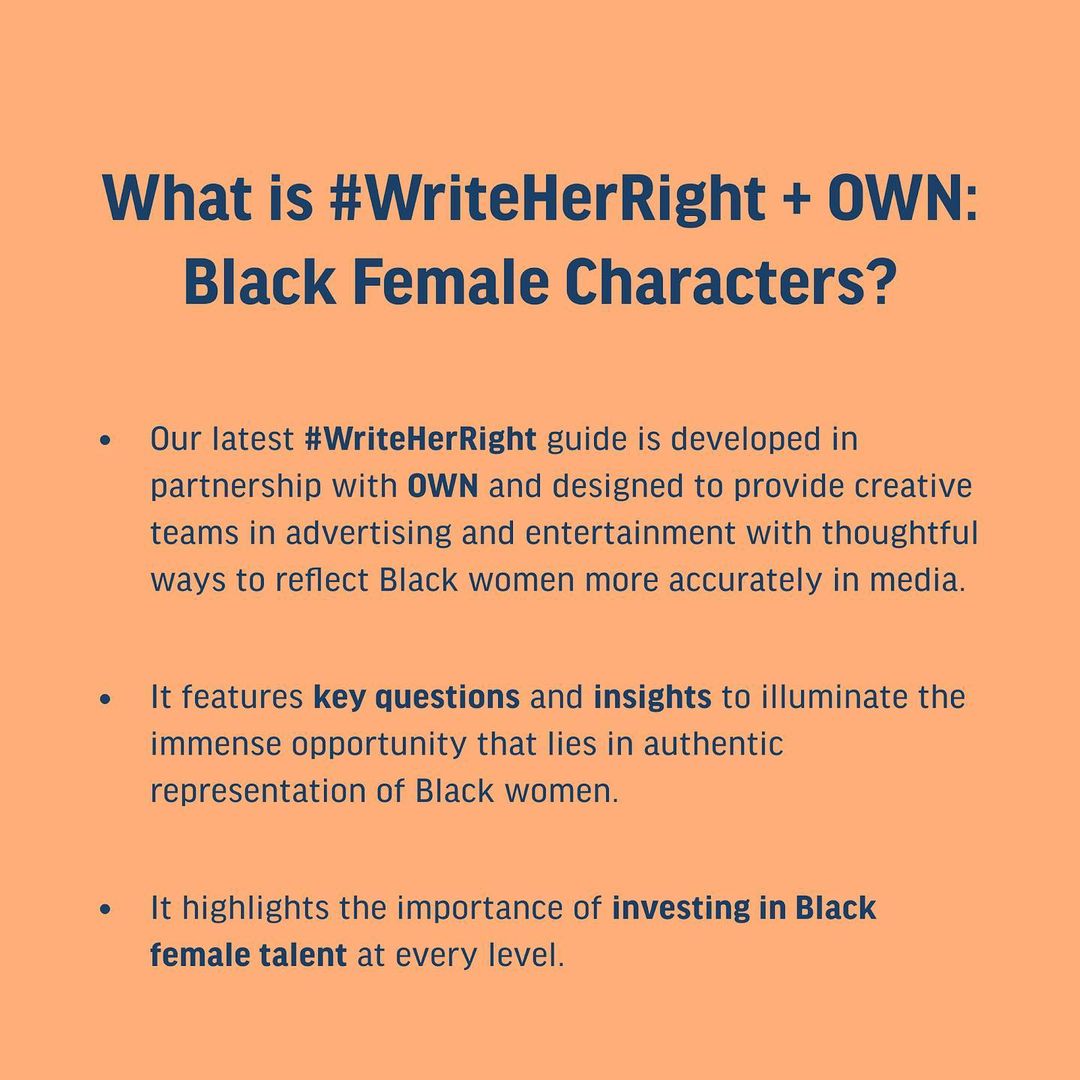 What is #WriteHerRight + OWN: Black Female Characters?

• Our latest #WriteHerRight guide is developed in partnership with OWN and designed to provide creative teams in advertising and entertainment with thoughtful ways to reflect Black women more accurately in media.

• It features key questions and insights to illuminate the immense opportunity that lies in authentic representation of Black women.

• It highlights the importance of investing in Black female talent at every level.